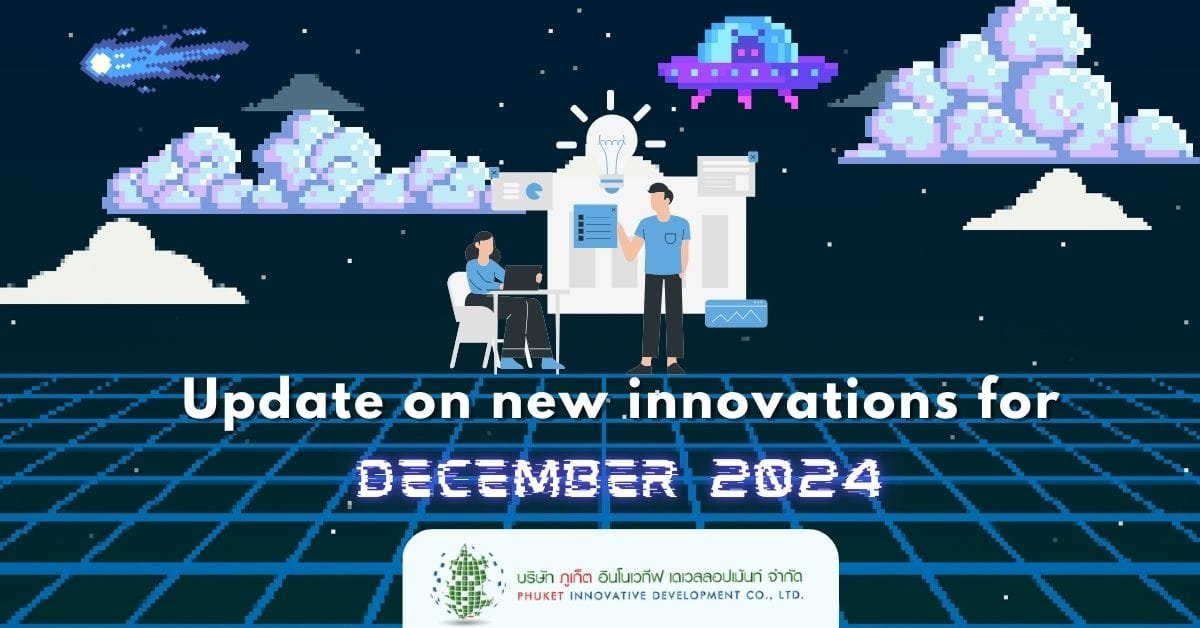 Update on new innovations for

DECEMBER 2024

บริษัท ภูเก็ต อินโนเวทีฟ เดเวลลอปเม้นท์ จำกัด
PHUKET INNOVATIVE DEVELOPMENT CO., LTD.